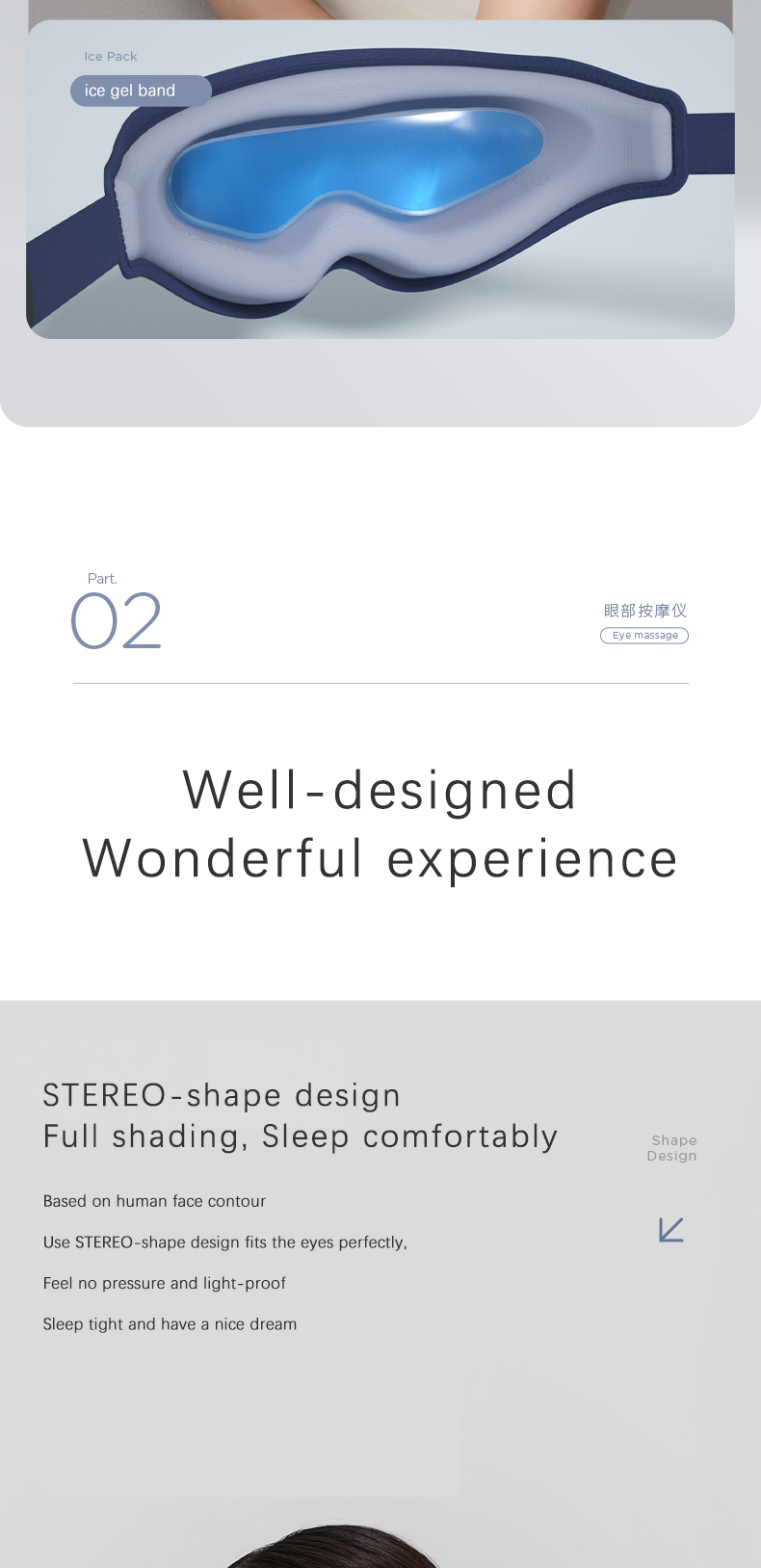 Ice Pack

ice gel band

Part.

02

眼部按摩仪

Eye massage

Well-designed
Wonderful experience

STEREO-shape design
Full shading, Sleep comfortably

Shape Design

Based on human face contour

Use STEREO-shape design fits the eyes perfectly,

Feel no pressure and light-proof

Sleep tight and have a nice dream